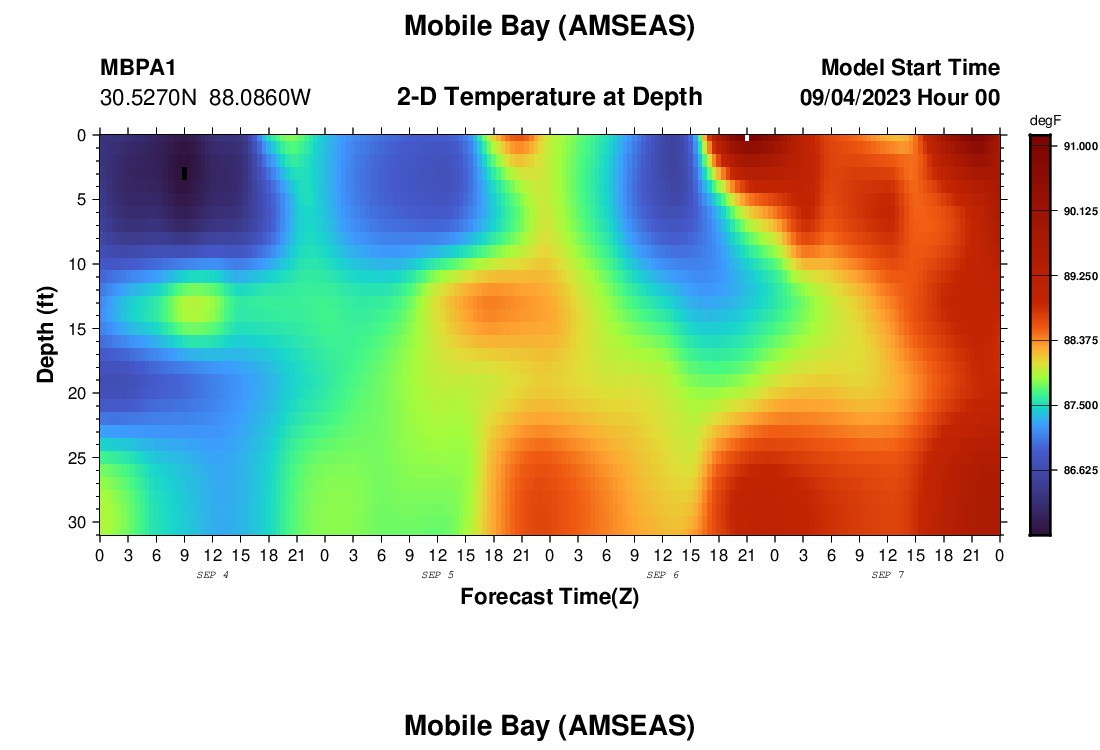 Mobile Bay (AMSEAS)

MBPA1
30.5270N 88.0860W

2-D Temperature at Depth

Model Start Time
09/04/2023 Hour 00

degF
91.000
90.125
89.250
88.375
87.500
86.625

Depth (ft)
0
5
10
15
20
25
30

0 3 6 9 12 15 18 21 0 3 6 9 12 15 18 21 0 3 6 9 12 15 18 21 0 3 6 9 12 15 18 21 0
SEP 4
SEP 5
SEP 6
SEP 7

Forecast Time(Z)

Mobile Bay (AMSEAS)